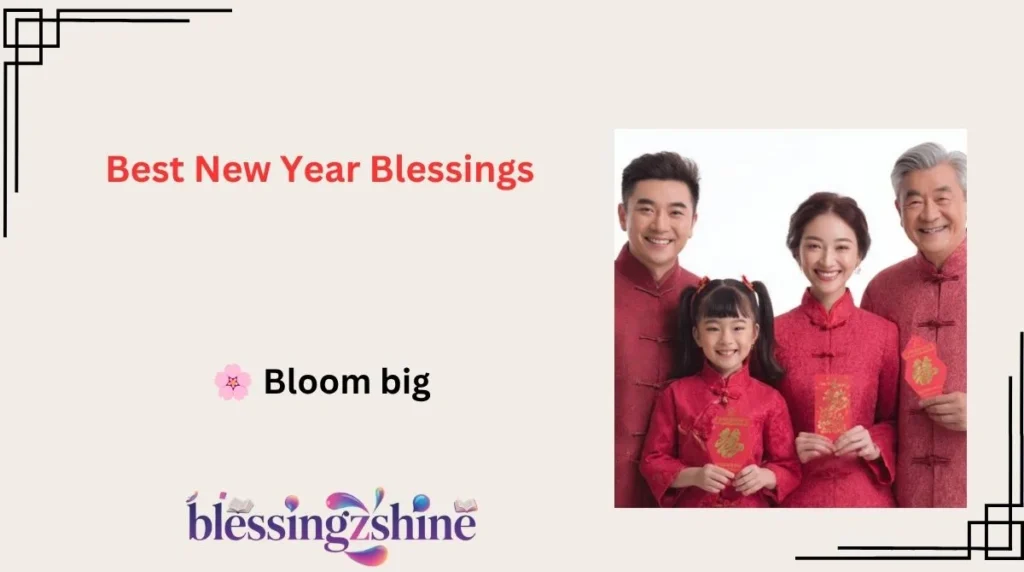 Best New Year Blessings

🌸 Bloom big

blessingzshine